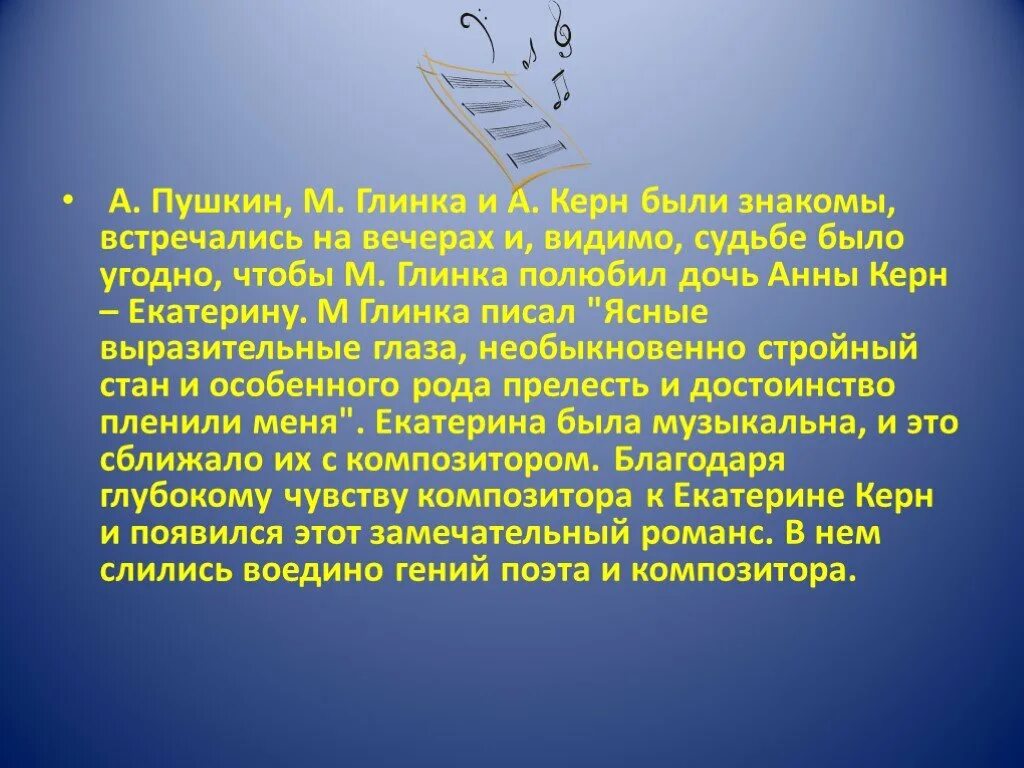 • А. Пушкин, М. Глинка и А. Керн были знакомы, встречались на вечерах и, видимо, судьбе было угодно, чтобы М. Глинка полюбил дочь Анны Керн – Екатерину. М Глинка писал "Ясные выразительные глаза, необыкновенно стройный стан и особенного рода прелесть и достоинство пленили меня". Екатерина была музыкальна, и это сближало их с композитором. Благодаря глубокому чувству композитора к Екатерине Керн и появился этот замечательный романс. В нем слились воедино гений поэта и композитора.